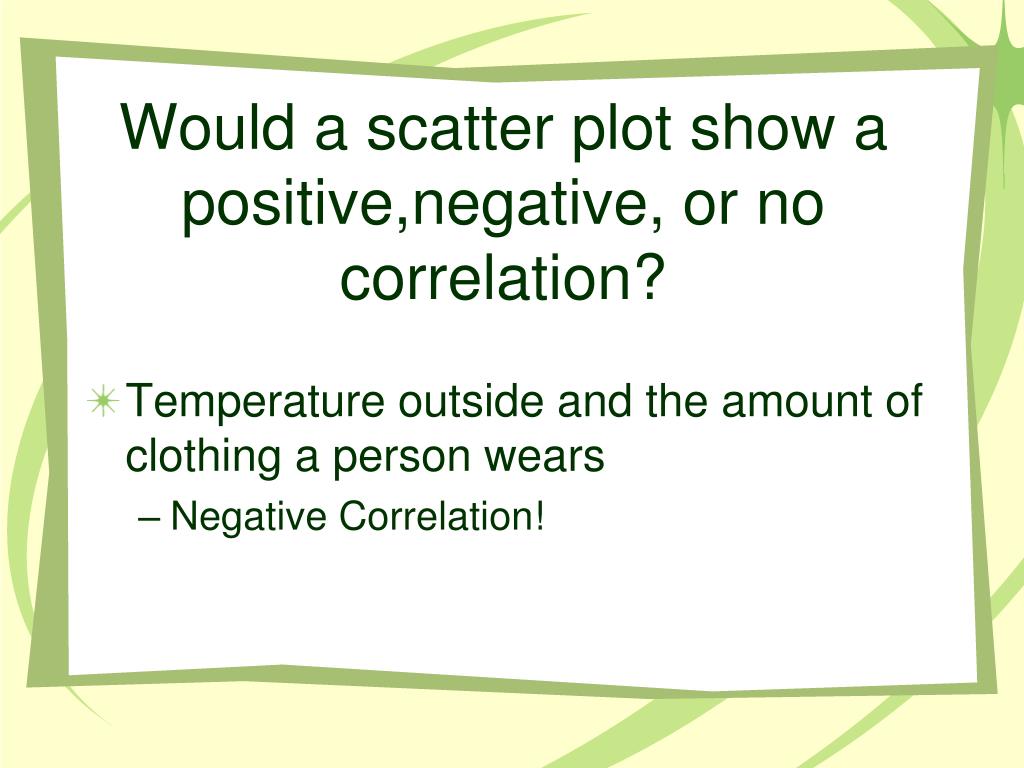 Would a scatter plot show a positive,negative, or no correlation?

Temperature outside and the amount of clothing a person wears

– Negative Correlation!